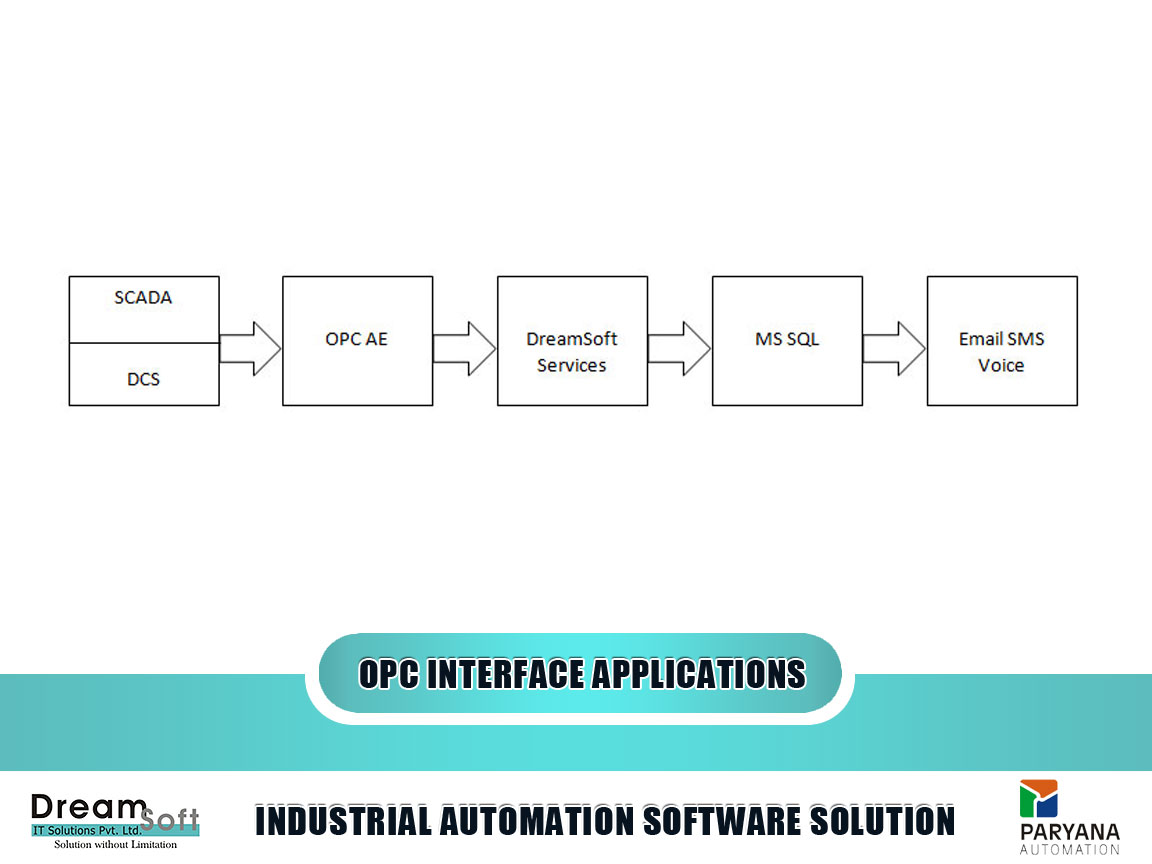 SCADA

DCS

OPC AE

DreamSoft Services

MS SQL

Email SMS Voice

OPC INTERFACE APPLICATIONS

DreamSoft
IT Solutions Pvt. Ltd.
Solution without Limitation

INDUSTRIAL AUTOMATION SOFTWARE SOLUTION

PARYANA
AUTOMATION